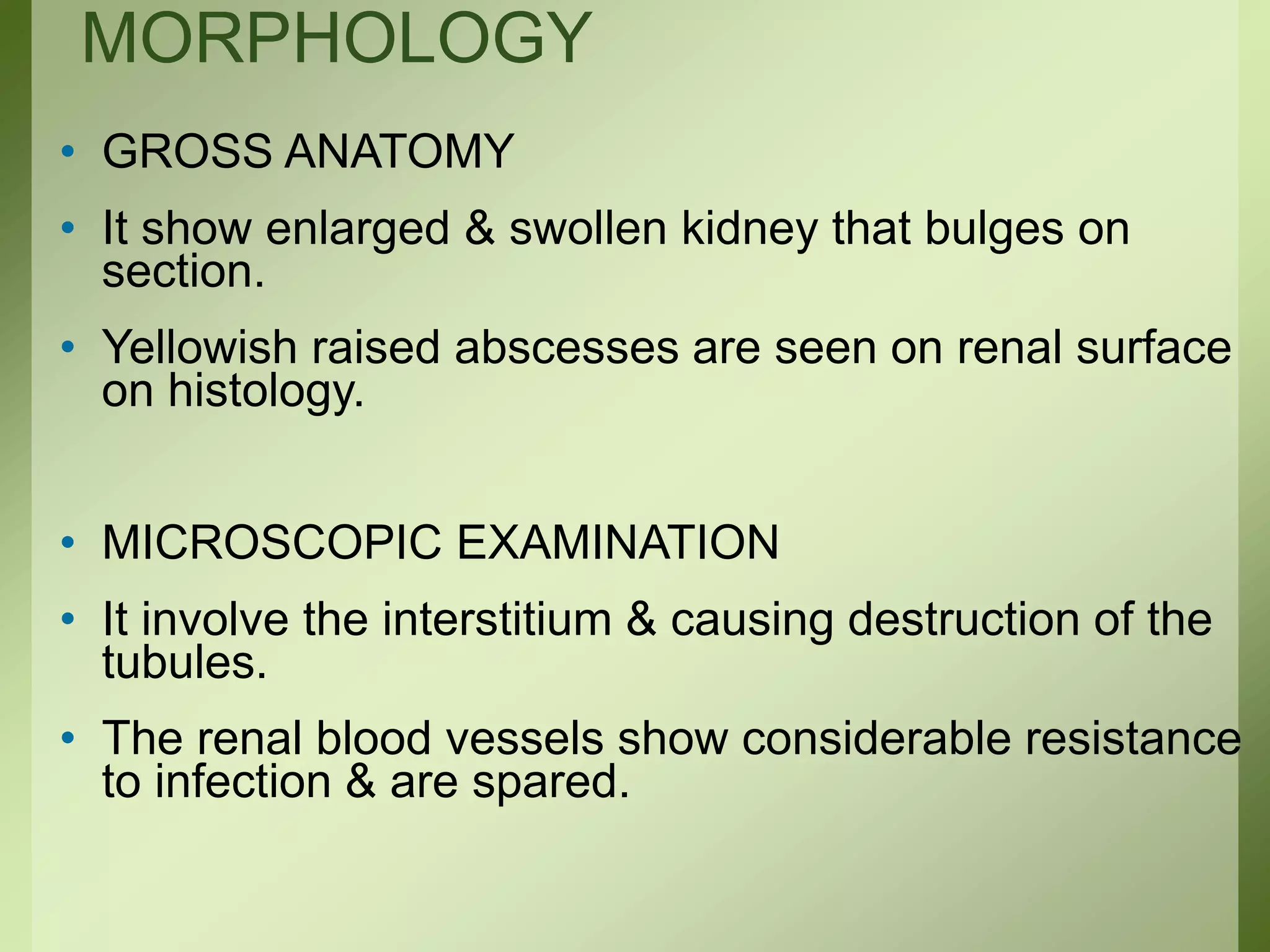 MORPHOLOGY

• GROSS ANATOMY

• It show enlarged & swollen kidney that bulges on section.

• Yellowish raised abscesses are seen on renal surface on histology.

• MICROSCOPIC EXAMINATION

• It involve the interstitium & causing destruction of the tubules.

• The renal blood vessels show considerable resistance to infection & are spared.